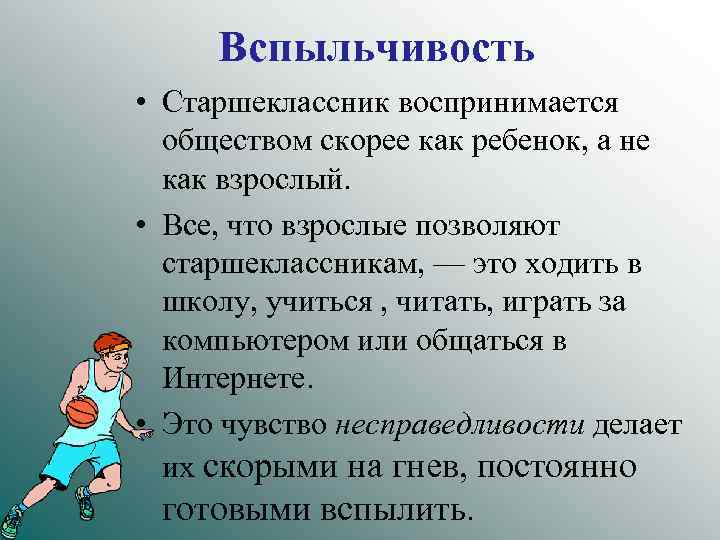 Вспыльчивость

• Старшеклассник воспринимается обществом скорее как ребенок, а не как взрослый.

• Все, что взрослые позволяют старшеклассникам, — это ходить в школу, учиться , читать, играть за компьютером или общаться в Интернете.

• Это чувство несправедливости делает их скорыми на гнев, постоянно готовыми вспылить.